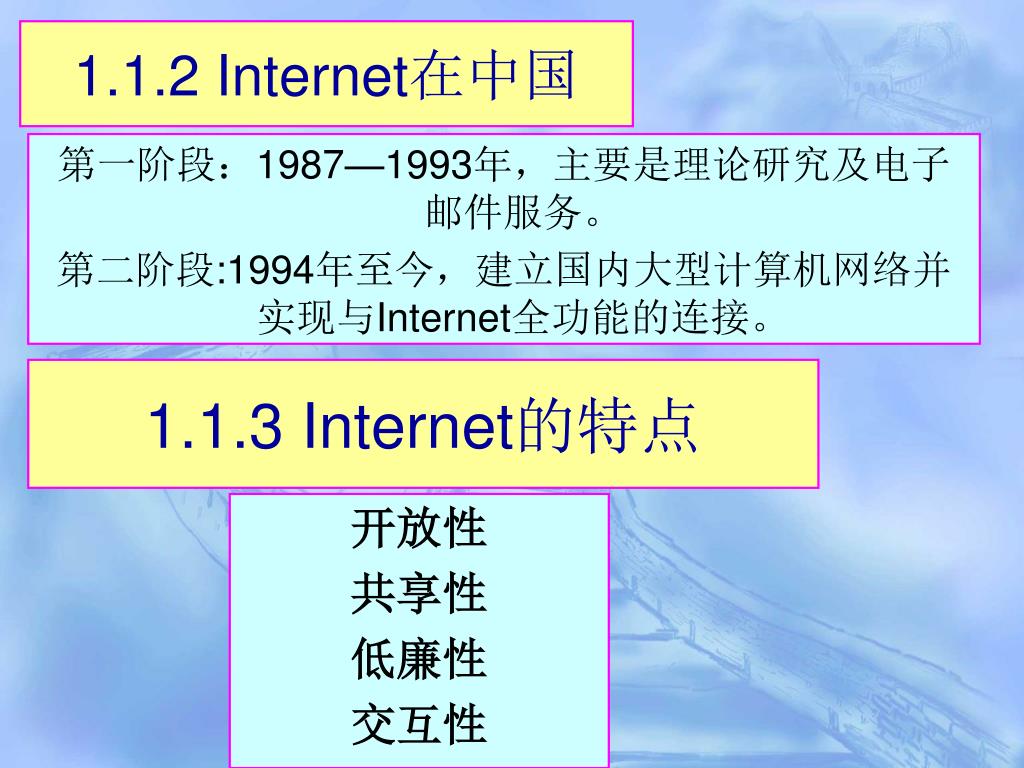 1.1.2 Internet在中国

第一阶段：1987—1993年，主要是理论研究及电子邮件服务。

第二阶段:1994年至今，建立国内大型计算机网络并实现与Internet全功能的连接。

1.1.3 Internet的特点

开放性
共享性
低廉性
交互性